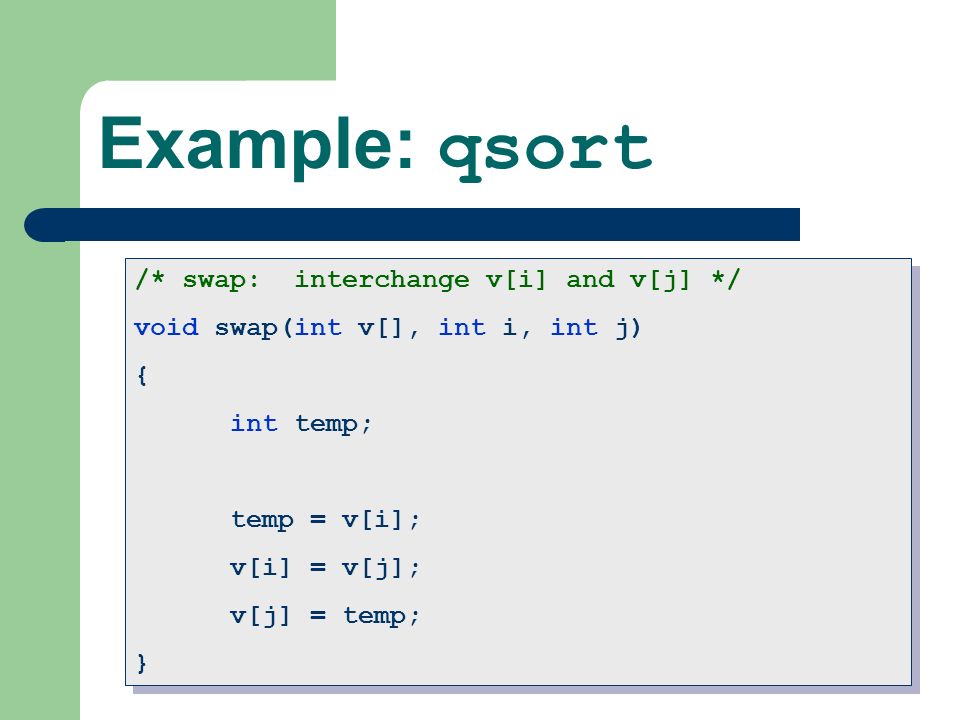 Example: qsort

/* swap:  interchange v[i] and v[j] */
void swap(int v[], int i, int j)
{
	int temp;

	temp = v[i];
	v[i] = v[j];
	v[j] = temp;
}